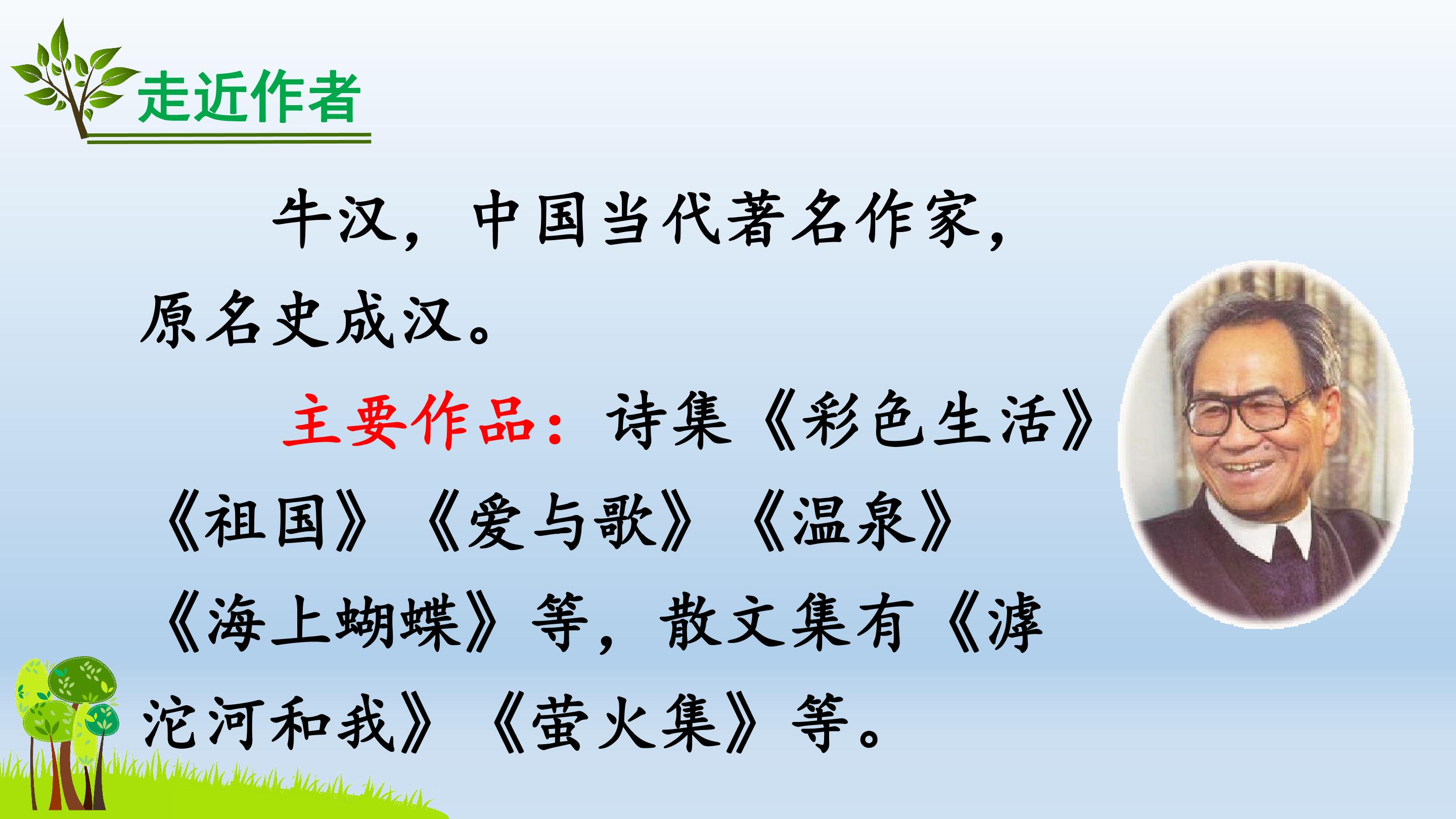 走近作者

牛汉，中国当代著名作家，原名史成汉。

主要作品：诗集《彩色生活》《祖国》《爱与歌》《温泉》《海上蝴蝶》等，散文集有《滹沱河和我》《萤火集》等。